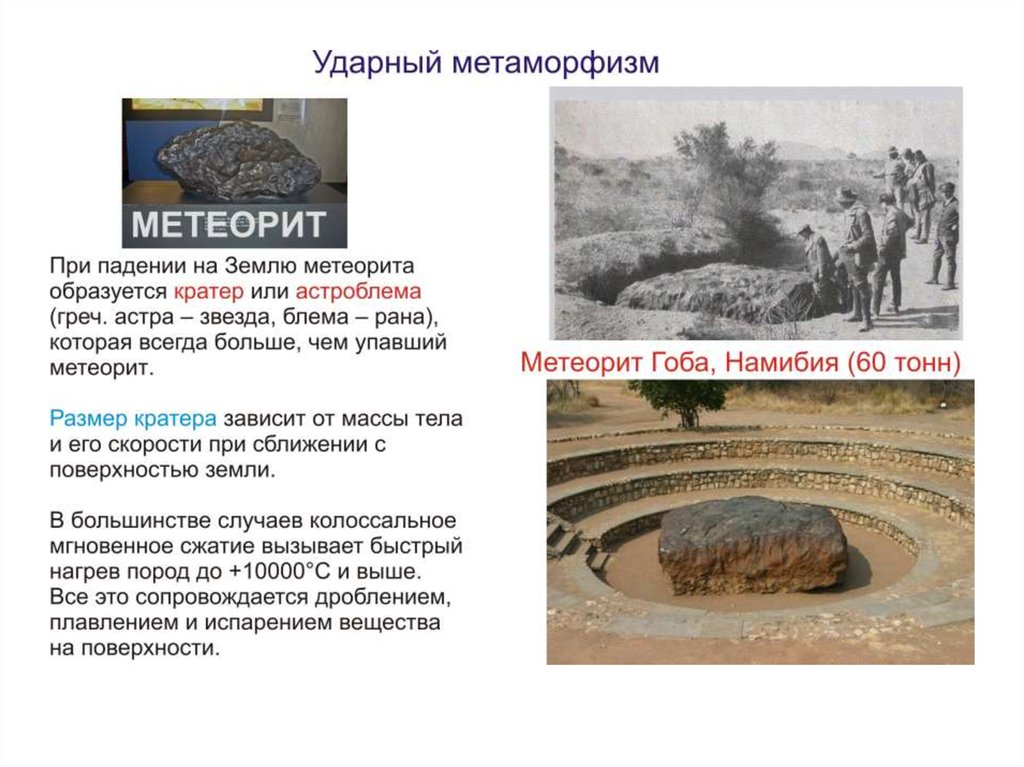 Ударный метаморфизм

МЕТЕОРИТ

При падении на Землю метеорита образуется кратер или астроблема (греч. астра – звезда, блема – рана), которая всегда больше, чем упавший метеорит.

Размер кратера зависит от массы тела и его скорости при сближении с поверхностью земли.

В большинстве случаев колоссальное мгновенное сжатие вызывает быстрый нагрев пород до +10000°С и выше. Все это сопровождается дроблением, плавлением и испарением вещества на поверхности.

Метеорит Гоба, Намибия (60 тонн)